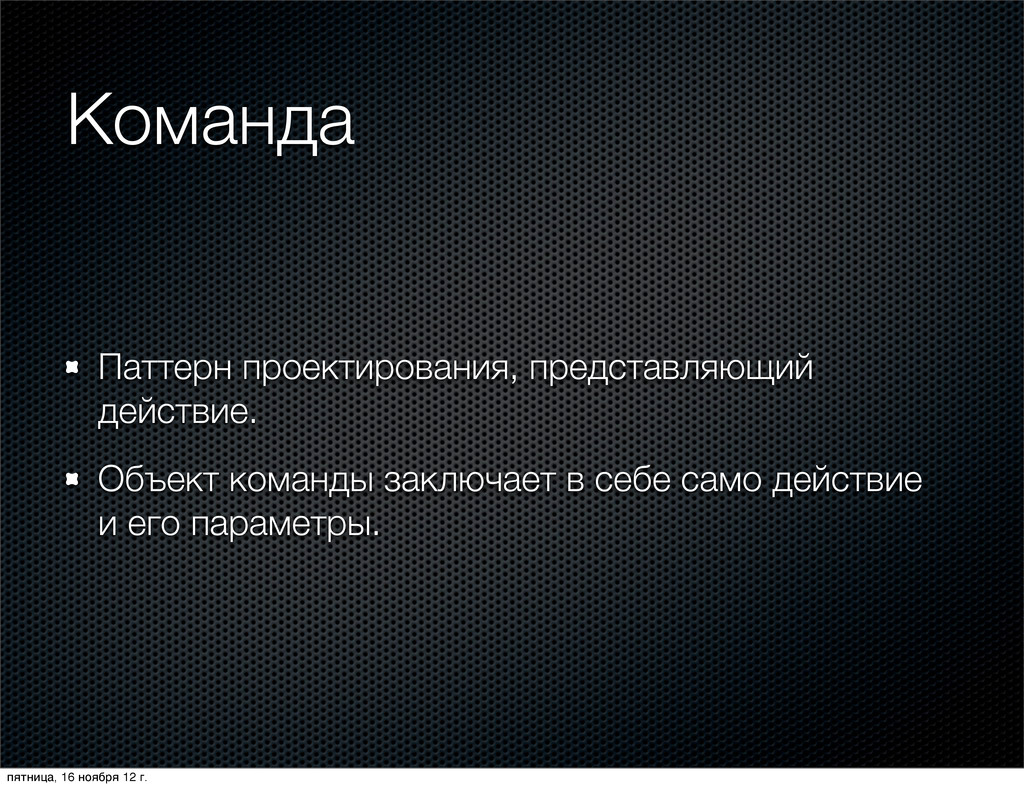 Команда

Паттерн проектирования, представляющий действие.

Объект команды заключает в себе само действие и его параметры.

пятница, 16 ноября 12 г.